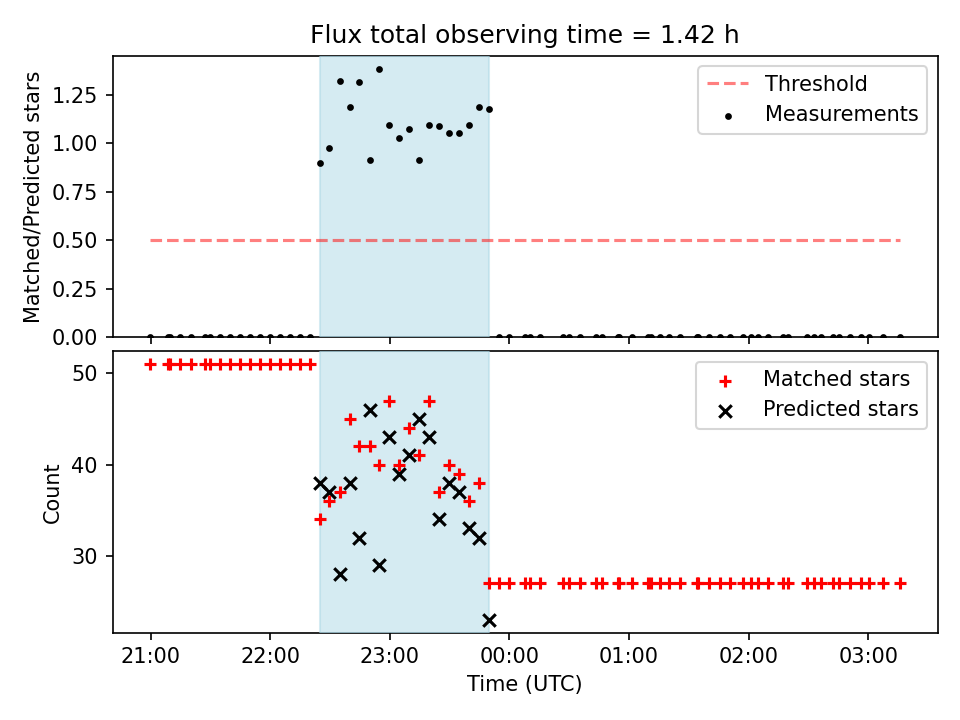 Flux total observing time = 1.42 h

Matched/Predicted stars

1.25
1.00
0.75
0.50
0.25
0.00

Threshold
Measurements

Count

50
40
30

Matched stars
Predicted stars

21:00
22:00
23:00
00:00
01:00
02:00
03:00

Time (UTC)